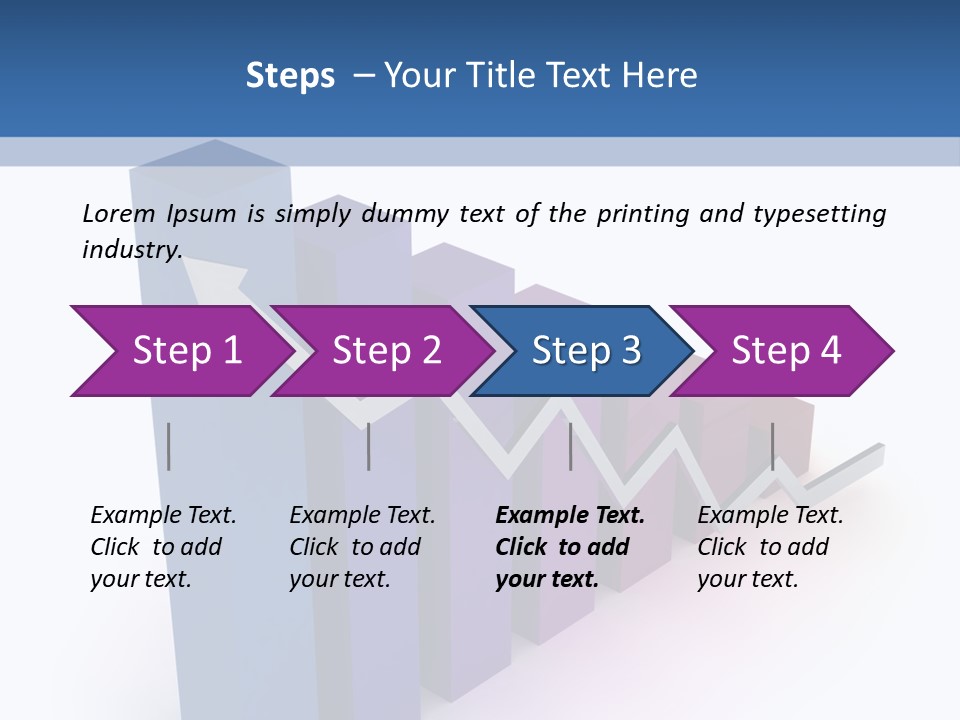 Steps – Your Title Text Here

Lorem Ipsum is simply dummy text of the printing and typesetting industry.

Step 1

Step 2

Step 3

Step 4

Example Text. Click to add your text.

Example Text. Click to add your text.

Example Text. Click to add your text.

Example Text. Click to add your text.